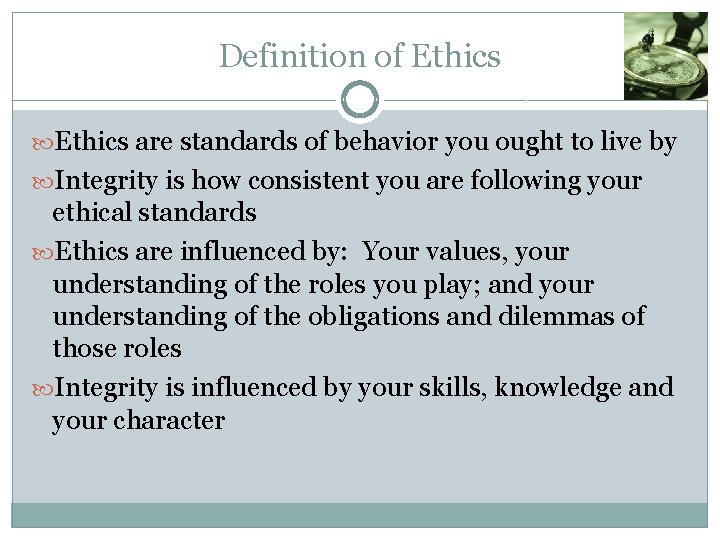 Definition of Ethics

Ethics are standards of behavior you ought to live by

Integrity is how consistent you are following your ethical standards

Ethics are influenced by: Your values, your understanding of the roles you play; and your understanding of the obligations and dilemmas of those roles

Integrity is influenced by your skills, knowledge and your character